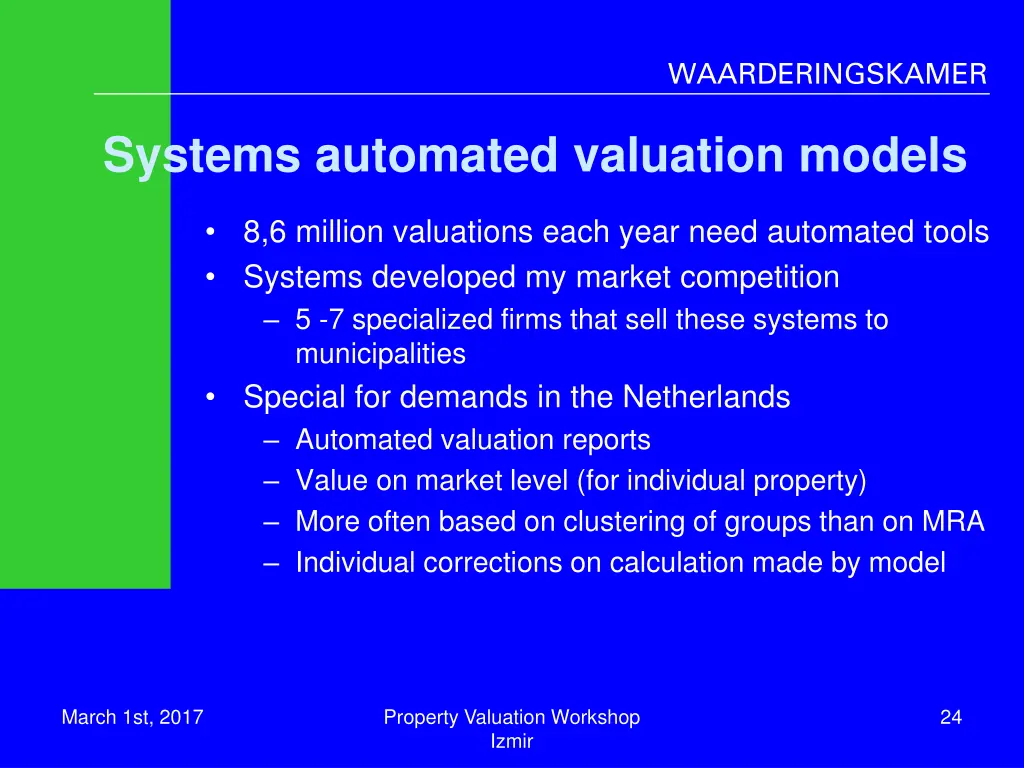 WAARDERINGSKAMER

Systems automated valuation models

• 8,6 million valuations each year need automated tools
• Systems developed my market competition
– 5 -7 specialized firms that sell these systems to municipalities
• Special for demands in the Netherlands
– Automated valuation reports
– Value on market level (for individual property)
– More often based on clustering of groups than on MRA
– Individual corrections on calculation made by model

March 1st, 2017

Property Valuation Workshop
Izmir

24